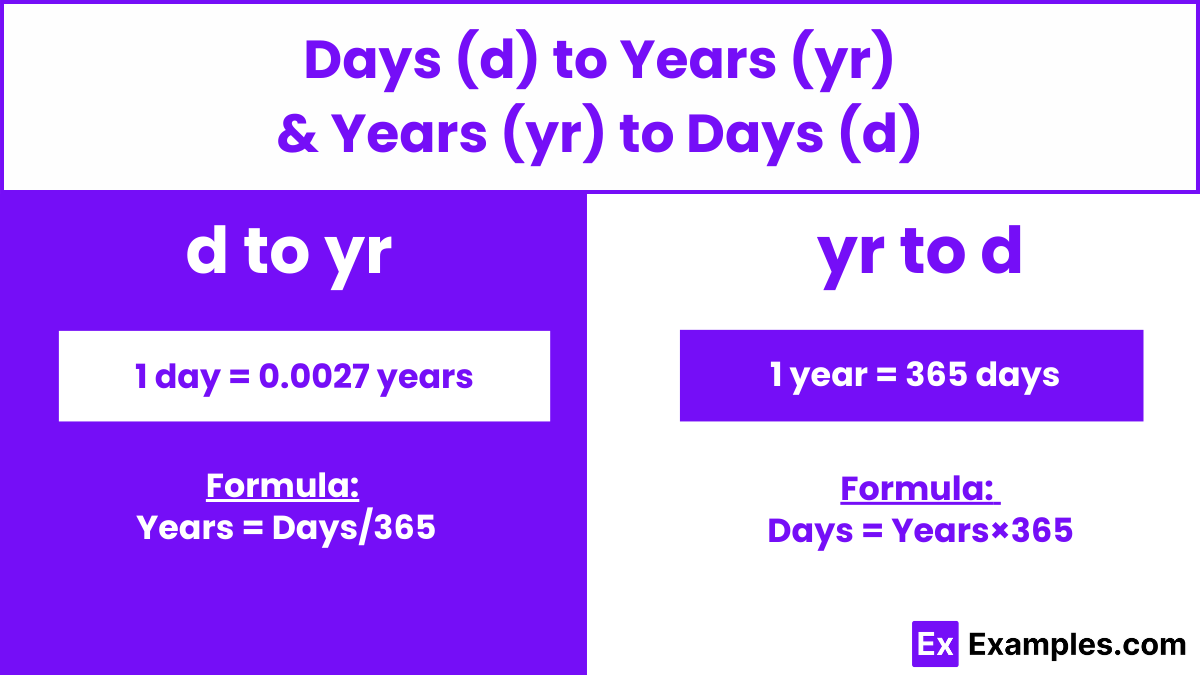 Days (d) to Years (yr)
& Years (yr) to Days (d)

d to yr

1 day = 0.0027 years

Formula:
Years = Days/365

yr to d

1 year = 365 days

Formula:
Days = Years×365

Ex Examples.com